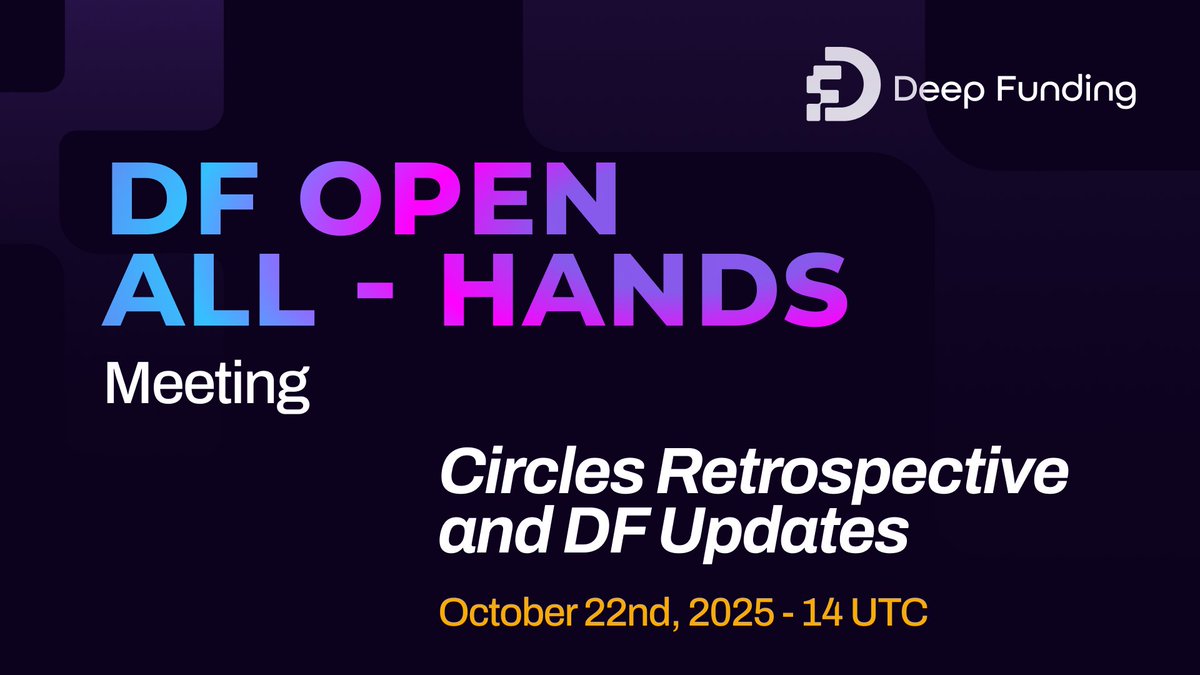 Deep Funding

DF OPEN
ALL - HANDS
Meeting

Circles Retrospective and DF Updates

October 22nd, 2025 - 14 UTC